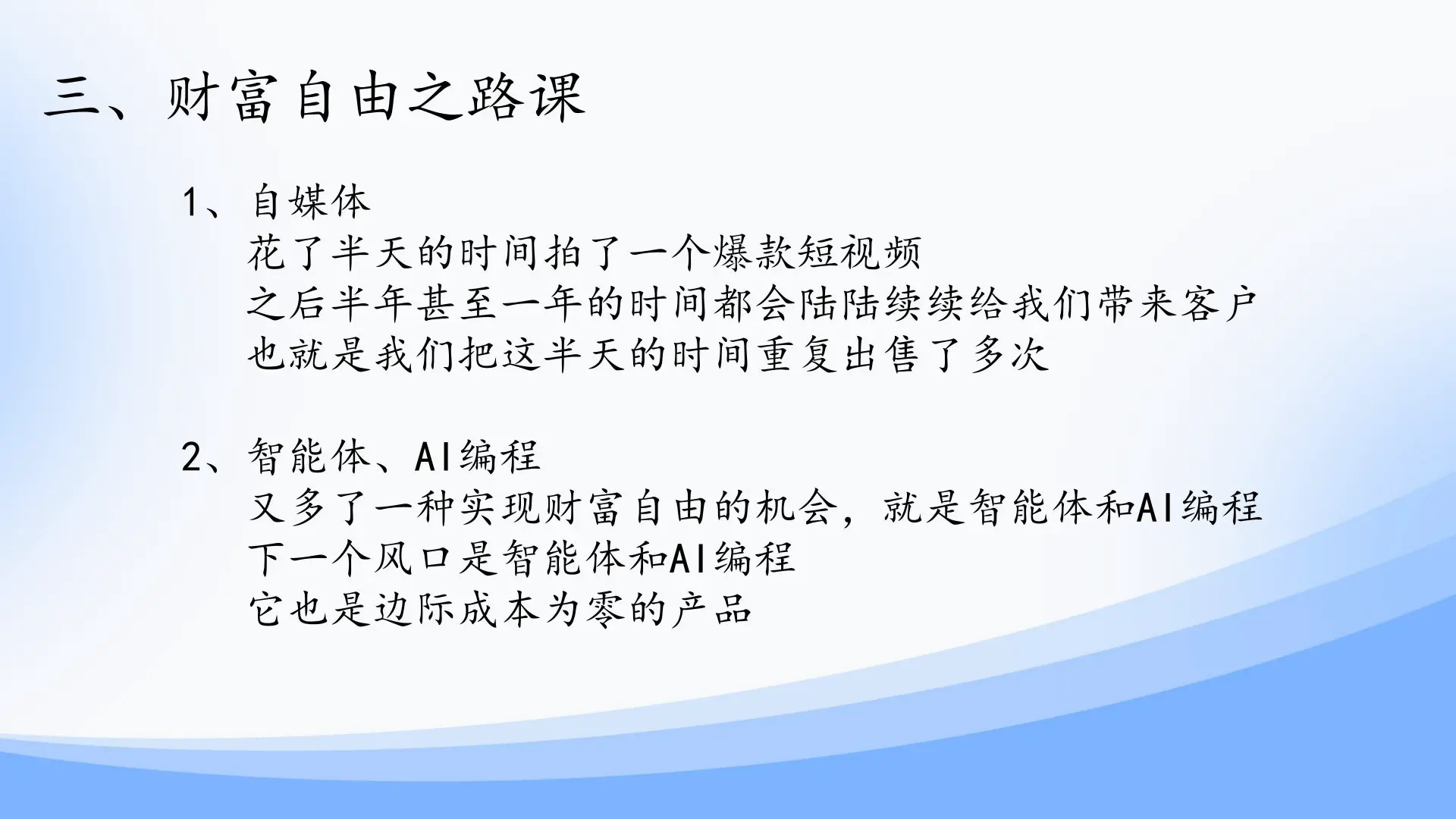 三、财富自由之路课

1、自媒体
花了半天的时间拍了一个爆款短视频
之后半年甚至一年的时间都会陆陆续续给我们带来客户
也就是我们把这半天的时间重复出售了多次

2、智能体、AI编程
又多了一种实现财富自由的机会，就是智能体和AI编程
下一个风口是智能体和AI编程
它也是边际成本为零的产品